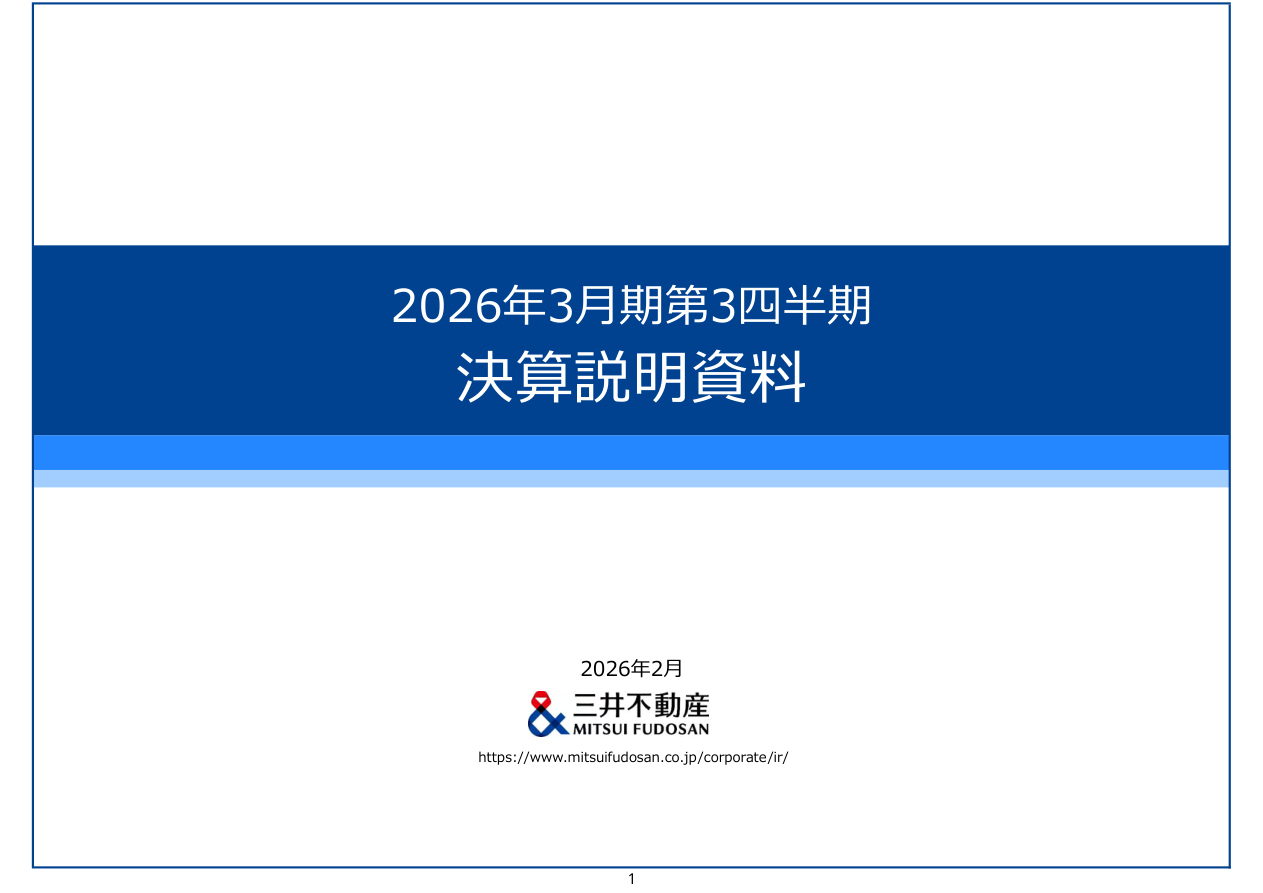 2026年3月期第3四半期
決算説明資料

2026年2月

三井不動産
MITSUI FUDOSAN

https://www.mitsuifudosan.co.jp/corporate/ir/

1